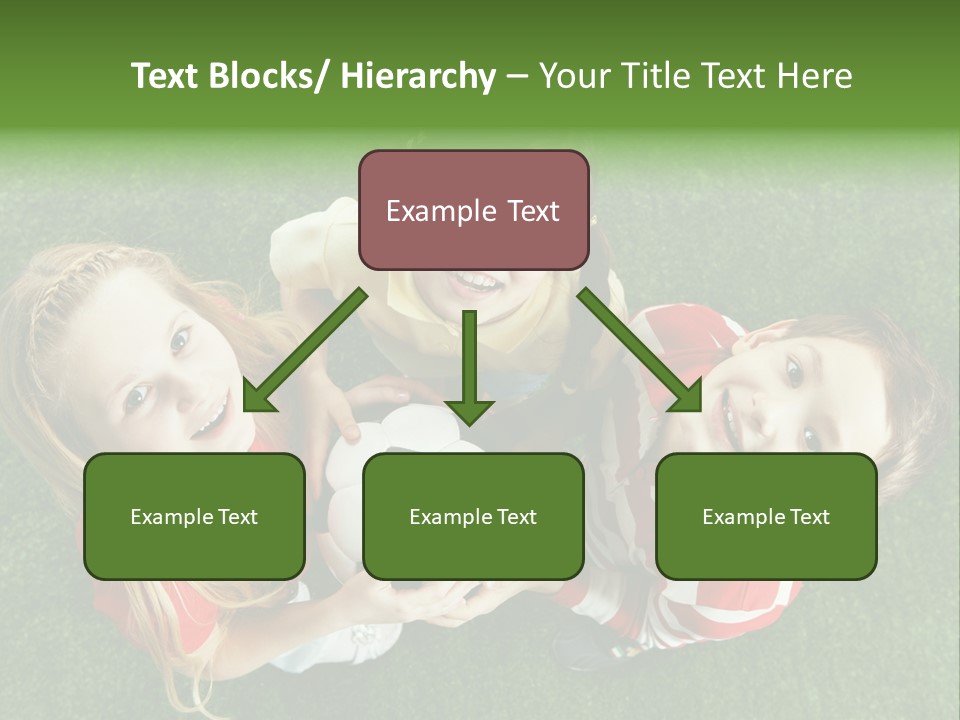 Text Blocks/ Hierarchy – Your Title Text Here

Example Text

Example Text

Example Text

Example Text